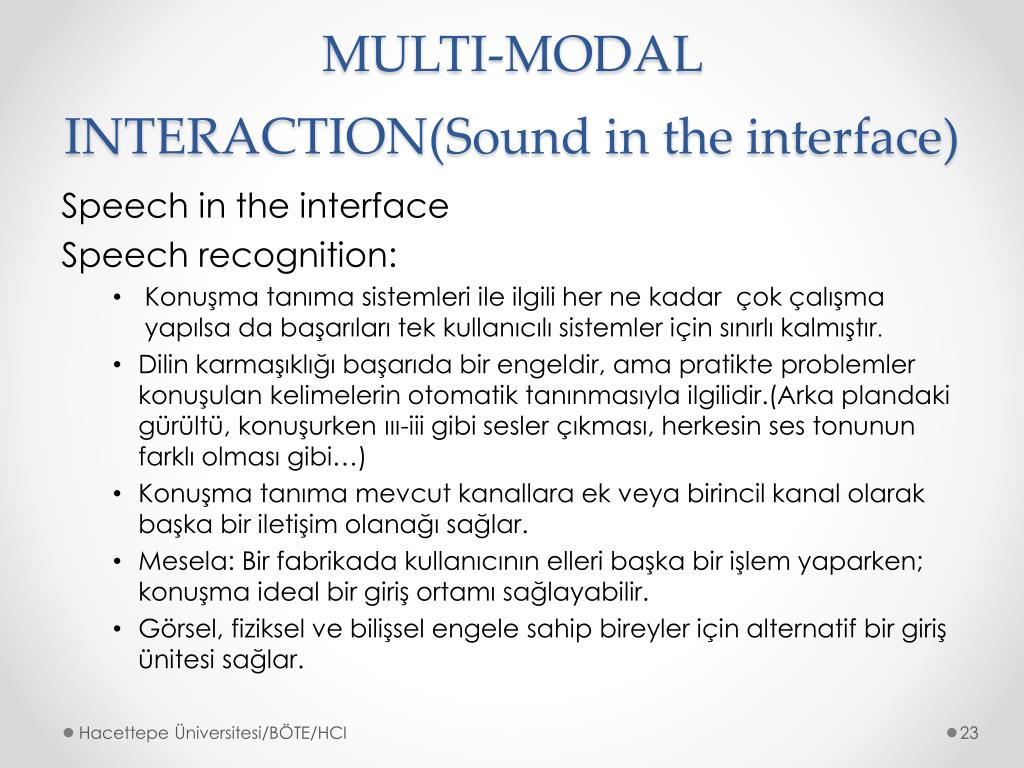 MULTI-MODAL INTERACTION(Sound in the interface)

Speech in the interface

Speech recognition:

• Konuşma tanıma sistemleri ile ilgili her ne kadar çok çalışma yapılsa da başarıları tek kullanıcılı sistemler için sınırlı kalmıştır.
• Dilin karmaşıklığı başarıda bir engeldir, ama pratikte problemler konuşulan kelimelerin otomatik tanınmasıyla ilgilidir.(Arka plandaki gürültü, konuşurken ııı-iii gibi sesler çıkması, herkesin ses tonunun farklı olması gibi…)
• Konuşma tanıma mevcut kanallara ek veya birincil kanal olarak başka bir iletişim olanağı sağlar.
• Mesela: Bir fabrikada kullanıcının elleri başka bir işlem yaparken; konuşma ideal bir giriş ortamı sağlayabilir.
• Görsel, fiziksel ve bilişsel engele sahip bireyler için alternatif bir giriş ünitesi sağlar.

Hacettepe Üniversitesi/BÖTE/HCI

23